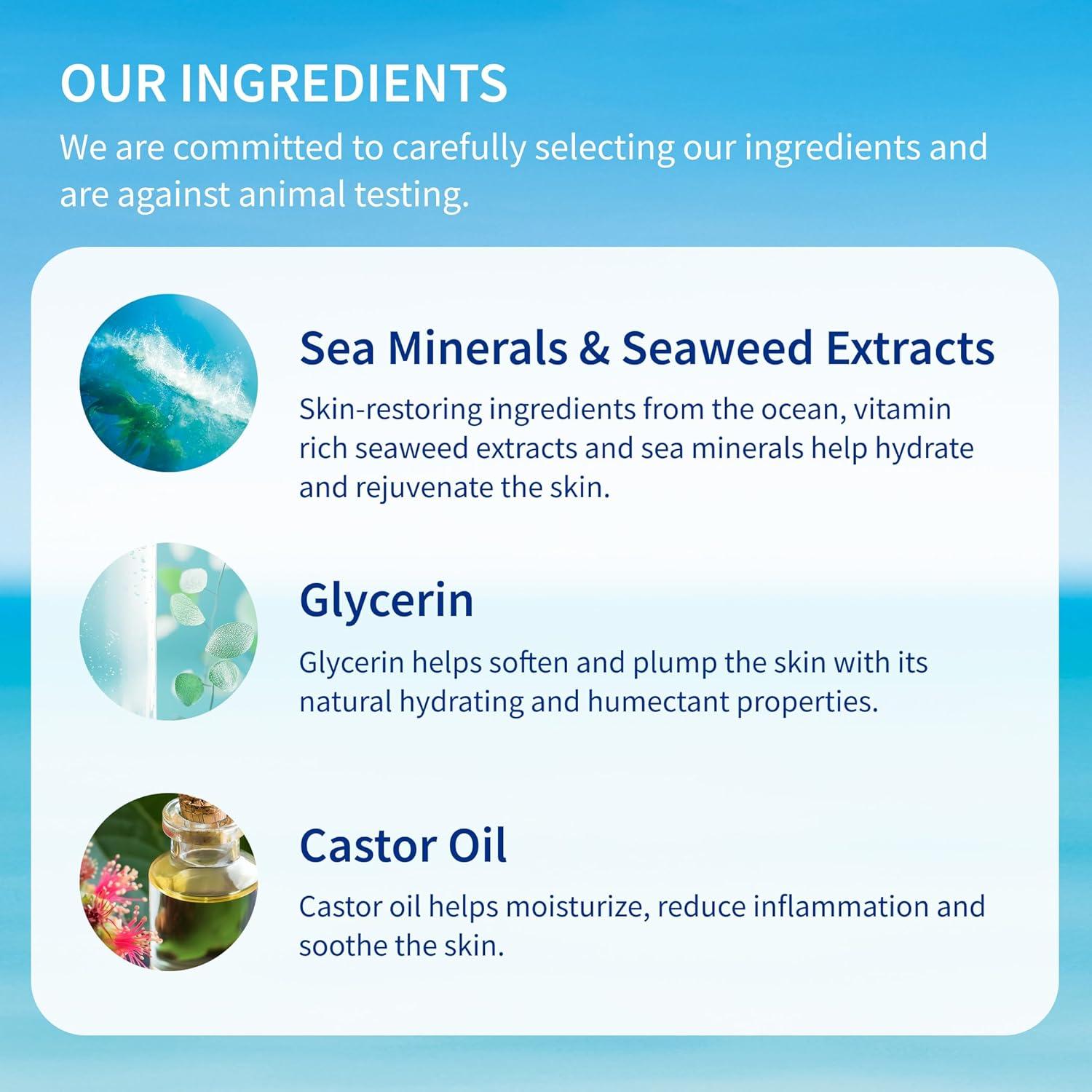 OUR INGREDIENTS

We are committed to carefully selecting our ingredients and are against animal testing.

Sea Minerals & Seaweed Extracts

Skin-restoring ingredients from the ocean, vitamin rich seaweed extracts and sea minerals help hydrate and rejuvenate the skin.

Glycerin

Glycerin helps soften and plump the skin with its natural hydrating and humectant properties.

Castor Oil

Castor oil helps moisturize, reduce inflammation and soothe the skin.